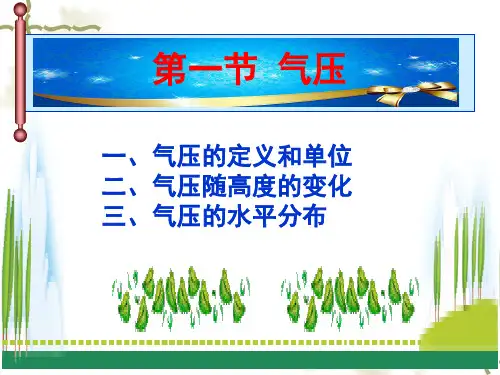 第一节 气压

一、气压的定义和单位
二、气压随高度的变化
三、气压的水平分布